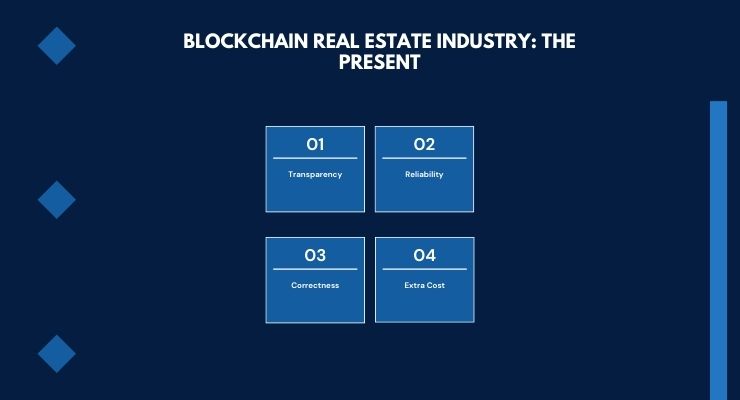 BLOCKCHAIN REAL ESTATE INDUSTRY: THE PRESENT

01
Transparency

02
Reliability

03
Correctness

04
Extra Cost